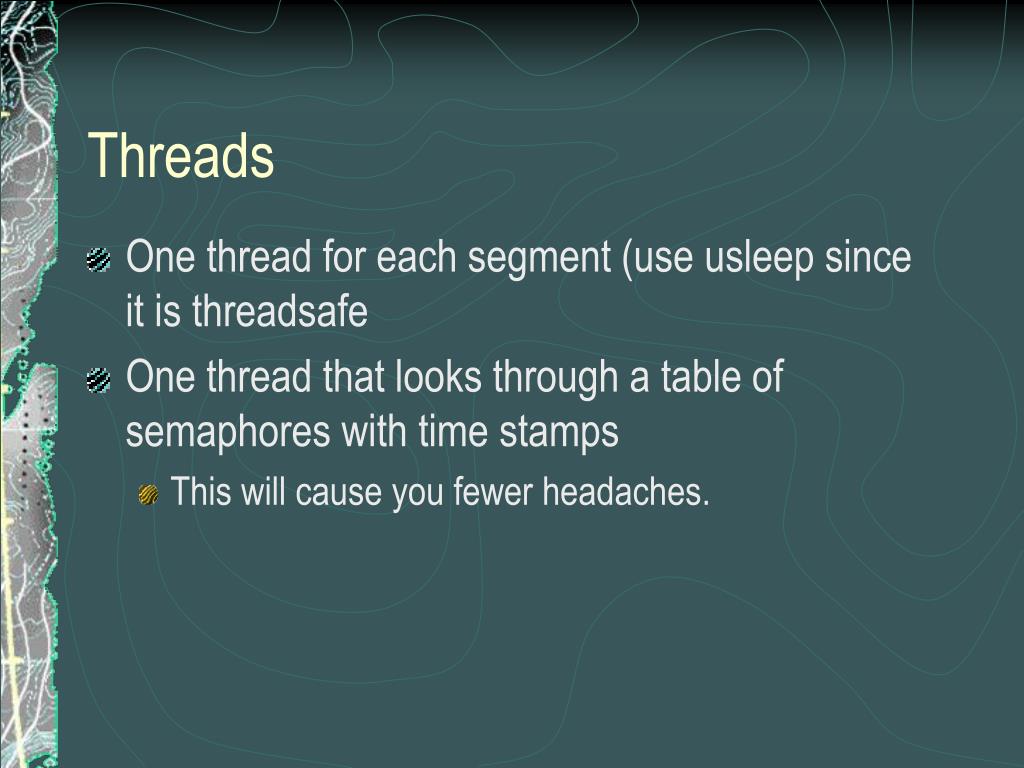 Threads

One thread for each segment (use usleep since it is threadsafe

One thread that looks through a table of semaphores with time stamps

This will cause you fewer headaches.